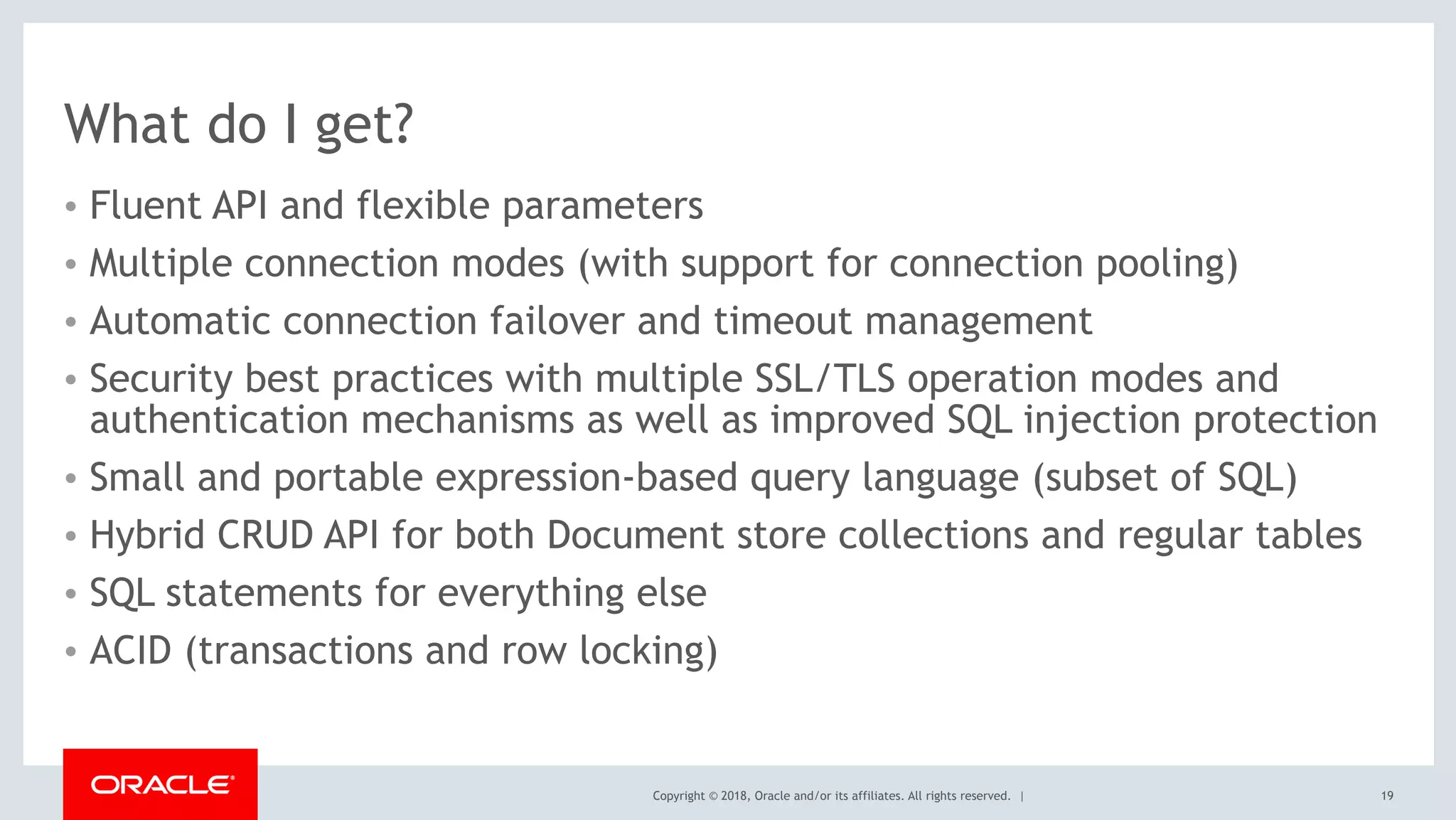 What do I get?

• Fluent API and flexible parameters
• Multiple connection modes (with support for connection pooling)
• Automatic connection failover and timeout management
• Security best practices with multiple SSL/TLS operation modes and authentication mechanisms as well as improved SQL injection protection
• Small and portable expression-based query language (subset of SQL)
• Hybrid CRUD API for both Document store collections and regular tables
• SQL statements for everything else
• ACID (transactions and row locking)

ORACLE

Copyright © 2018, Oracle and/or its affiliates. All rights reserved. |

19